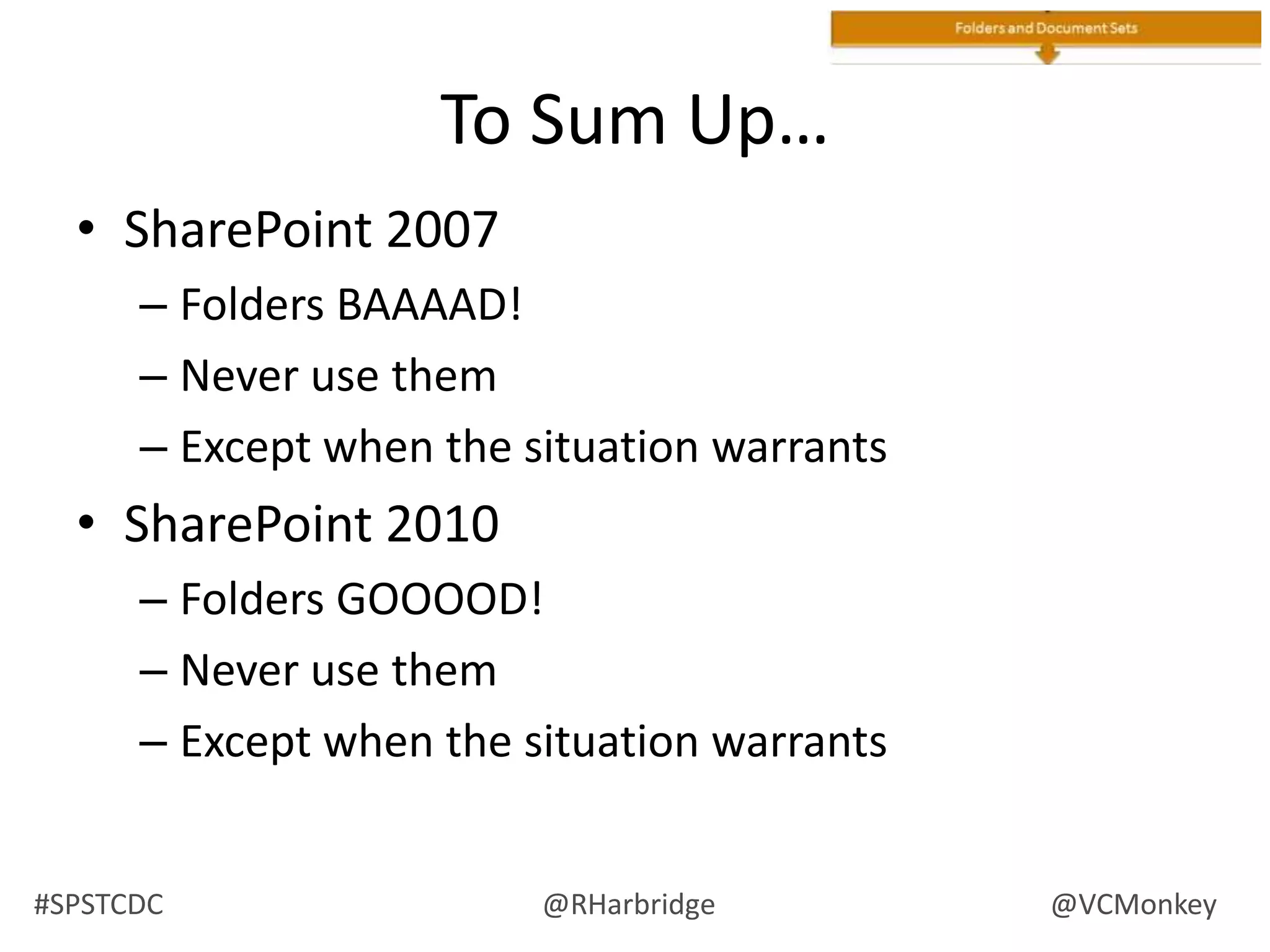 Folders and Document Sets

To Sum Up…

• SharePoint 2007
– Folders BAAAAD!
– Never use them
– Except when the situation warrants

• SharePoint 2010
– Folders GOOOOD!
– Never use them
– Except when the situation warrants

#SPSTCDC

@RHarbridge

@VCMonkey